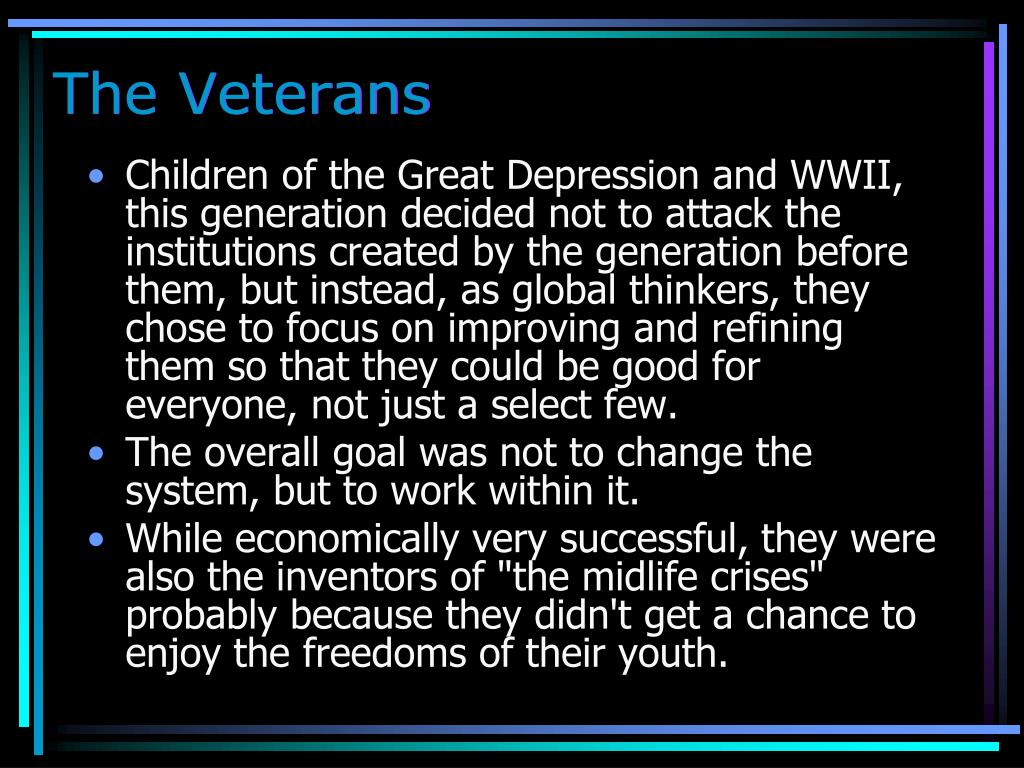 The Veterans

• Children of the Great Depression and WWII, this generation decided not to attack the institutions created by the generation before them, but instead, as global thinkers, they chose to focus on improving and refining them so that they could be good for everyone, not just a select few.
• The overall goal was not to change the system, but to work within it.
• While economically very successful, they were also the inventors of "the midlife crises" probably because they didn't get a chance to enjoy the freedoms of their youth.